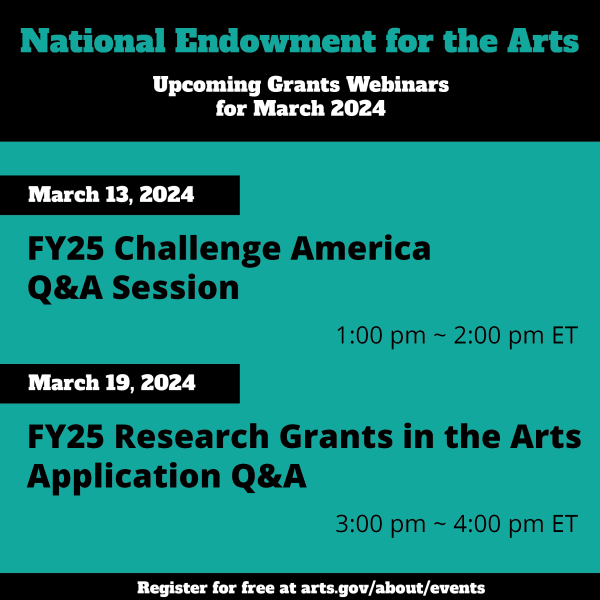 National Endowment for the Arts

Upcoming Grants Webinars
for March 2024

March 13, 2024

FY25 Challenge America
Q&A Session

1:00 pm ~ 2:00 pm ET

March 19, 2024

FY25 Research Grants in the Arts
Application Q&A

3:00 pm ~ 4:00 pm ET

Register for free at arts.gov/about/events